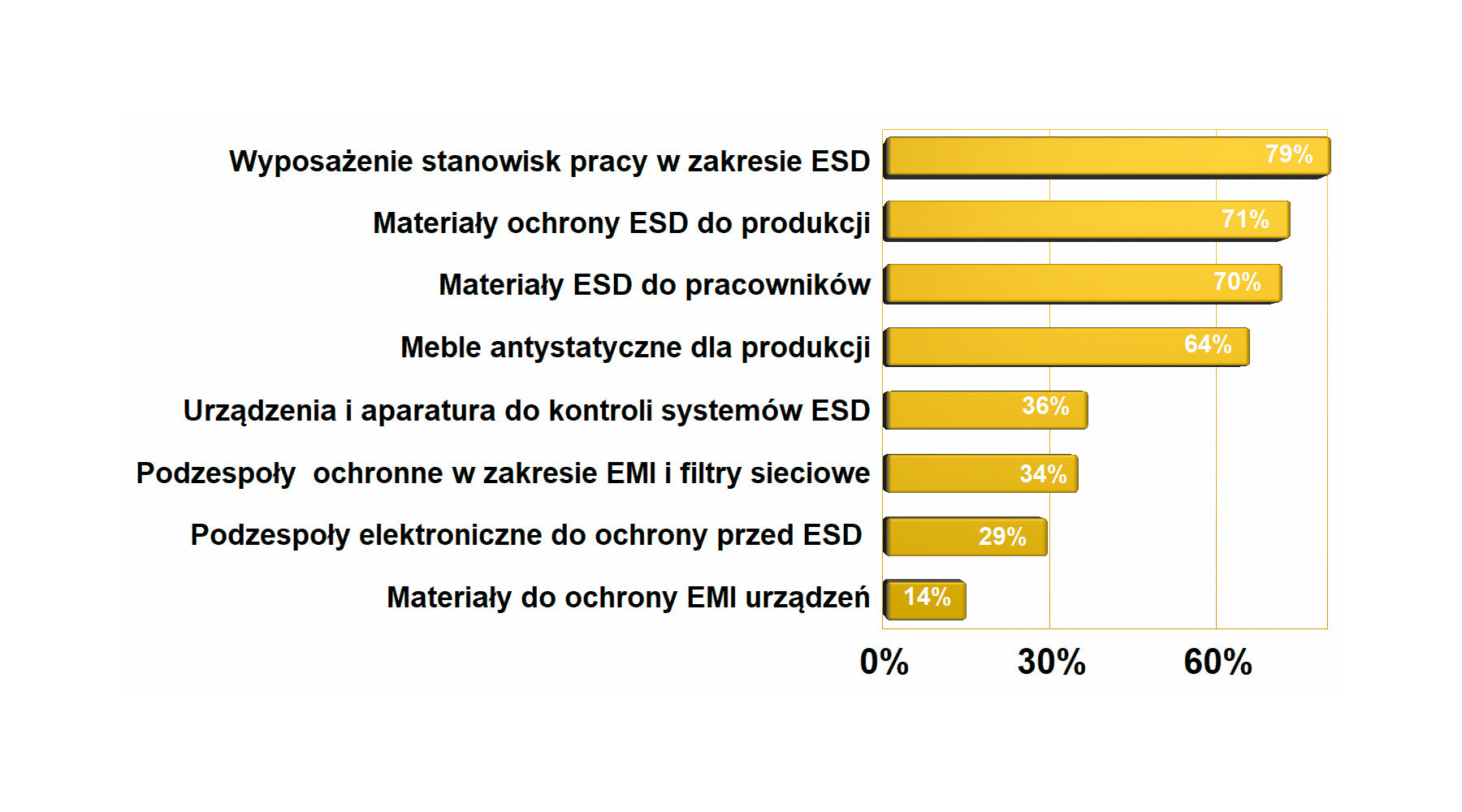 Wyposażenie stanowisk pracy w zakresie ESD 79%

Materiały ochrony ESD do produkcji 71%

Materiały ESD do pracowników 70%

Meble antystatyczne dla produkcji 64%

Urządzenia i aparatura do kontroli systemów ESD 36%

Podzespoły ochronne w zakresie EMI i filtry sieciowe 34%

Podzespoły elektroniczne do ochrony przed ESD 29%

Materiały do ochrony EMI urządzeń 14%

0% 30% 60%